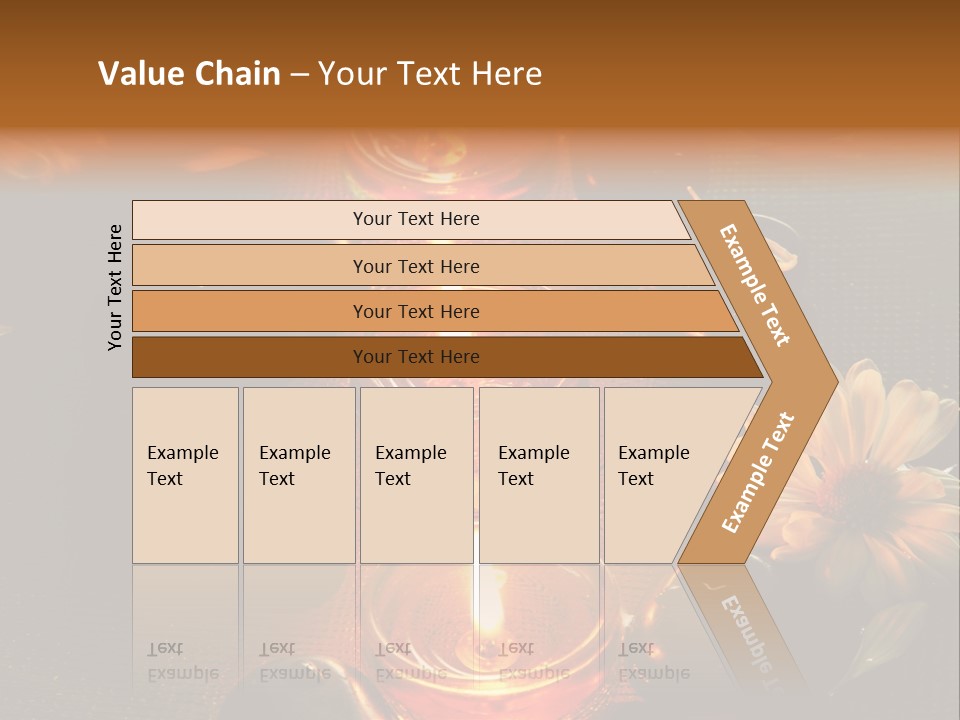 Value Chain – Your Text Here

Your Text Here

Your Text Here

Your Text Here

Your Text Here

Your Text Here

Example Text

Example Text

Example Text

Example Text

Example Text

Example Text

Example Text